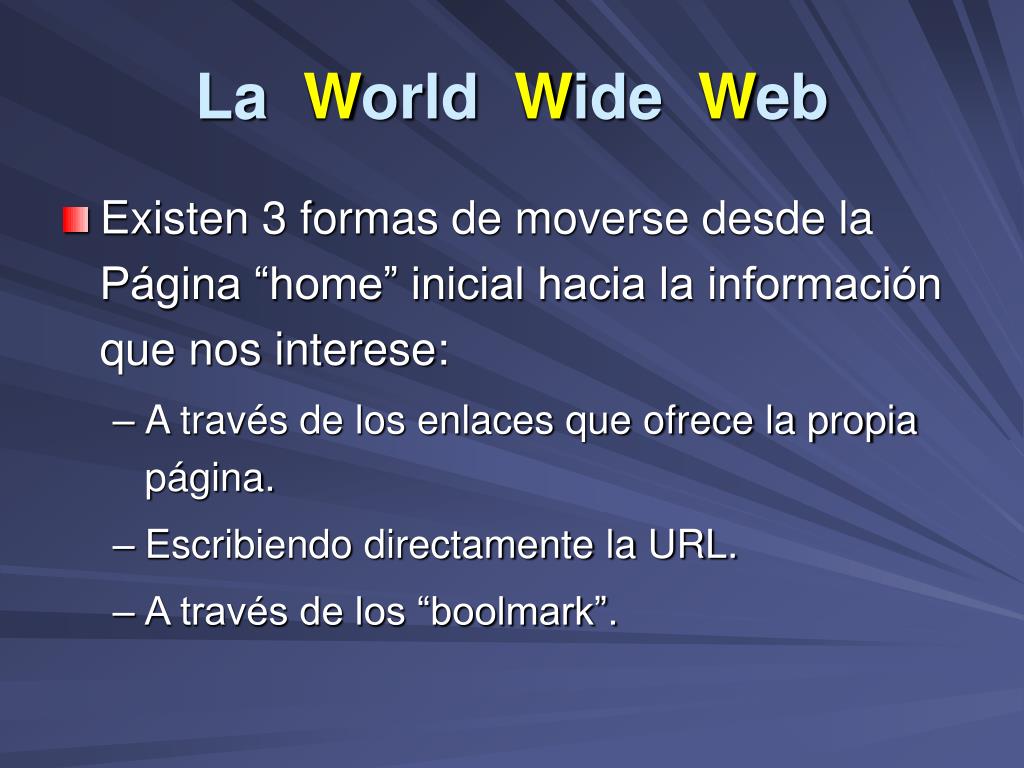 La World Wide Web

Existen 3 formas de moverse desde la Página “home” inicial hacia la información que nos interese:

– A través de los enlaces que ofrece la propia página.
– Escribiendo directamente la URL.
– A través de los “boolmark”.